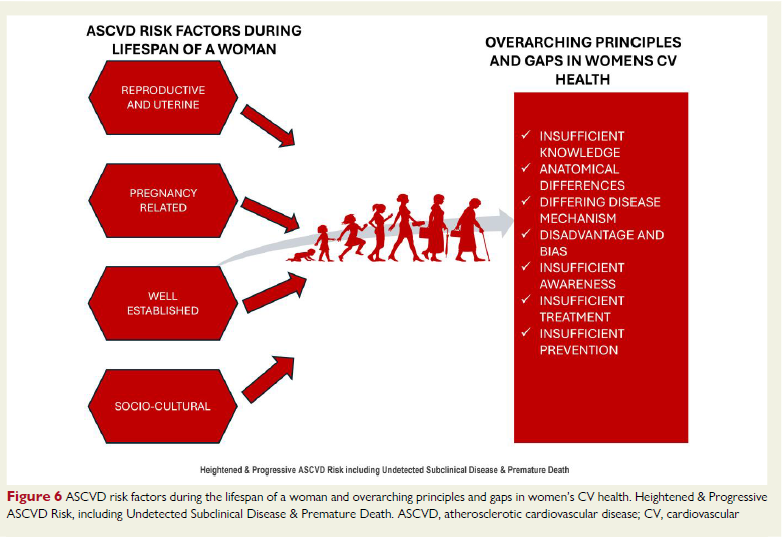 ASCVD RISK FACTORS DURING LIFESPAN OF A WOMAN

REPRODUCTIVE AND UTERINE

PREGNANCY RELATED

WELL ESTABLISHED

SOCIO-CULTURAL

OVERARCHING PRINCIPLES AND GAPS IN WOMENS CV HEALTH

✓ INSUFFICIENT KNOWLEDGE
✓ ANATOMICAL DIFFERENCES
✓ DIFFERING DISEASE MECHANISM
✓ DISADVANTAGE AND BIAS
✓ INSUFFICIENT AWARENESS
✓ INSUFFICIENT TREATMENT
✓ INSUFFICIENT PREVENTION

Heightened & Progressive ASCVD Risk including Undetected Subclinical Disease & Premature Death

Figure 6 ASCVD risk factors during the lifespan of a woman and overarching principles and gaps in women's CV health. Heightened & Progressive ASCVD Risk, including Undetected Subclinical Disease & Premature Death. ASCVD, atherosclerotic cardiovascular disease; CV, cardiovascular